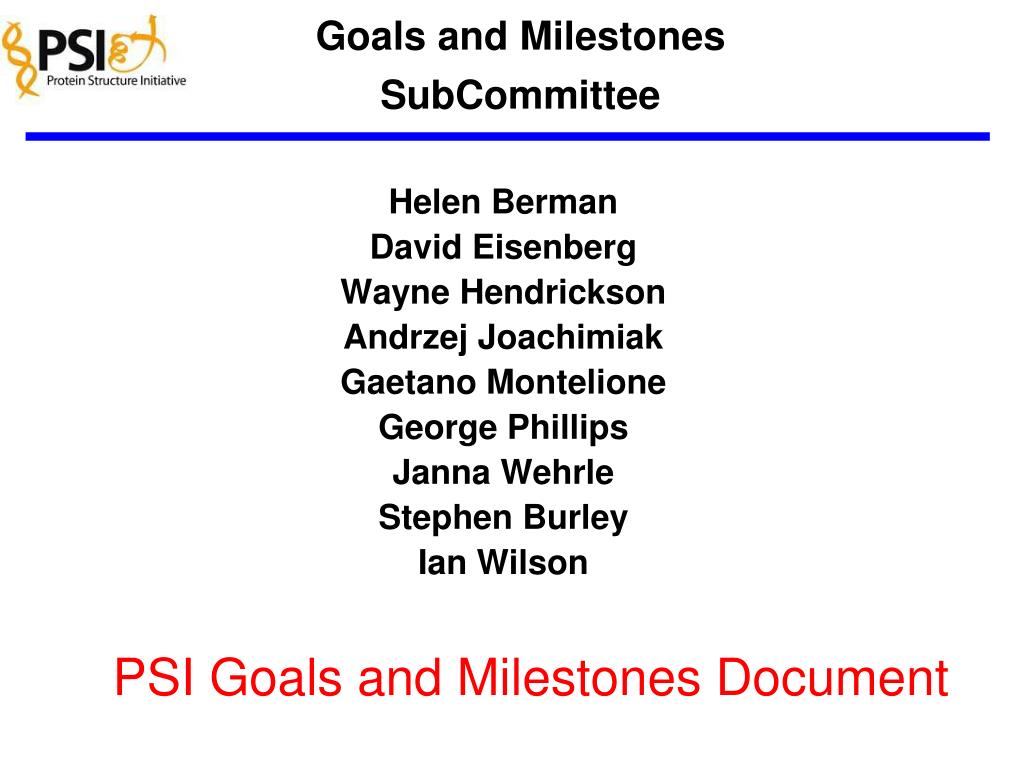 PSI
Protein Structure Initiative

Goals and Milestones SubCommittee

Helen Berman
David Eisenberg
Wayne Hendrickson
Andrzej Joachimiak
Gaetano Montelione
George Phillips
Janna Wehrle
Stephen Burley
Ian Wilson

PSI Goals and Milestones Document